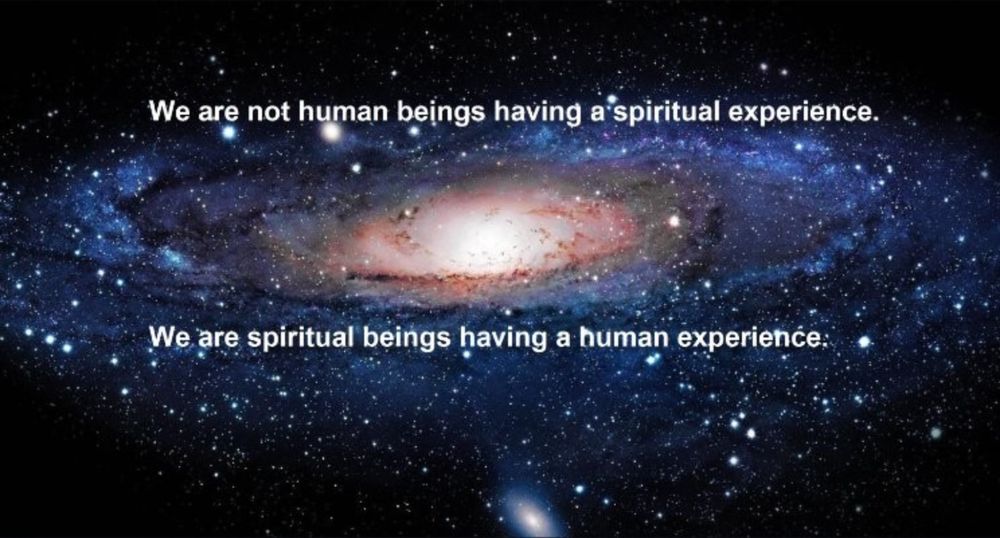 We are not human beings having a spiritual experience.

We are spiritual beings having a human experience.